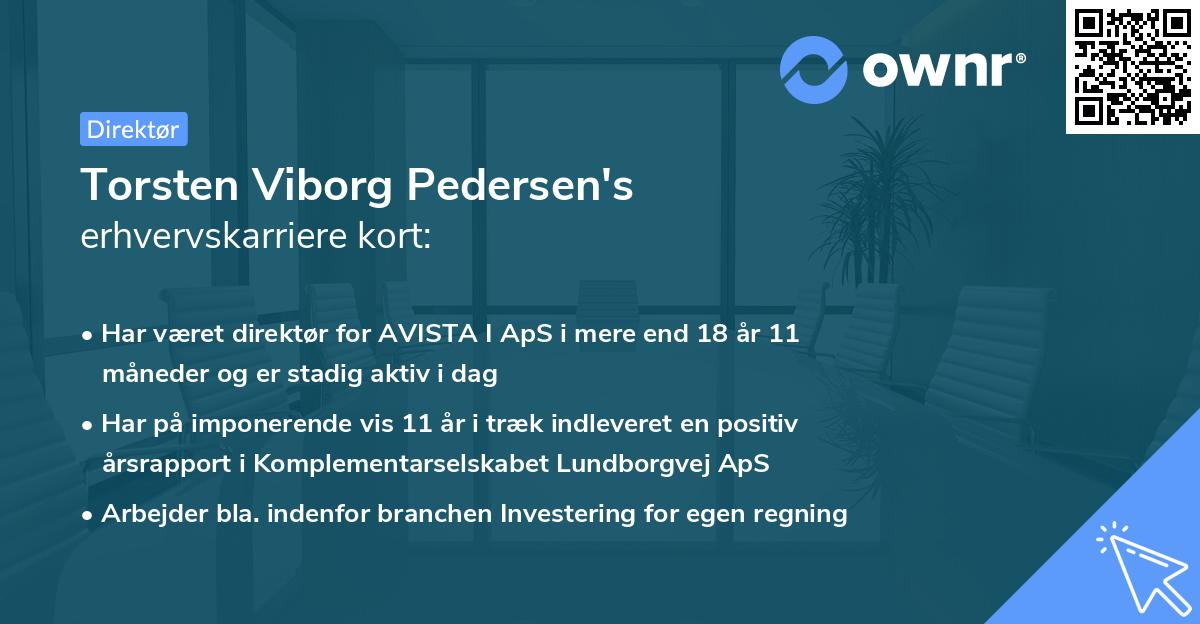 ownr®

Direktør

Torsten Viborg Pedersen's erhvervskarriere kort:

• Har været direktør for AVISTA I ApS i mere end 18 år 11 måneder og er stadig aktiv i dag

• Har på imponerende vis 11 år i træk indleveret en positiv årsrapport i Komplementarselskabet Lundborgvej ApS

• Arbejder bla. indenfor branchen Investering for egen regning